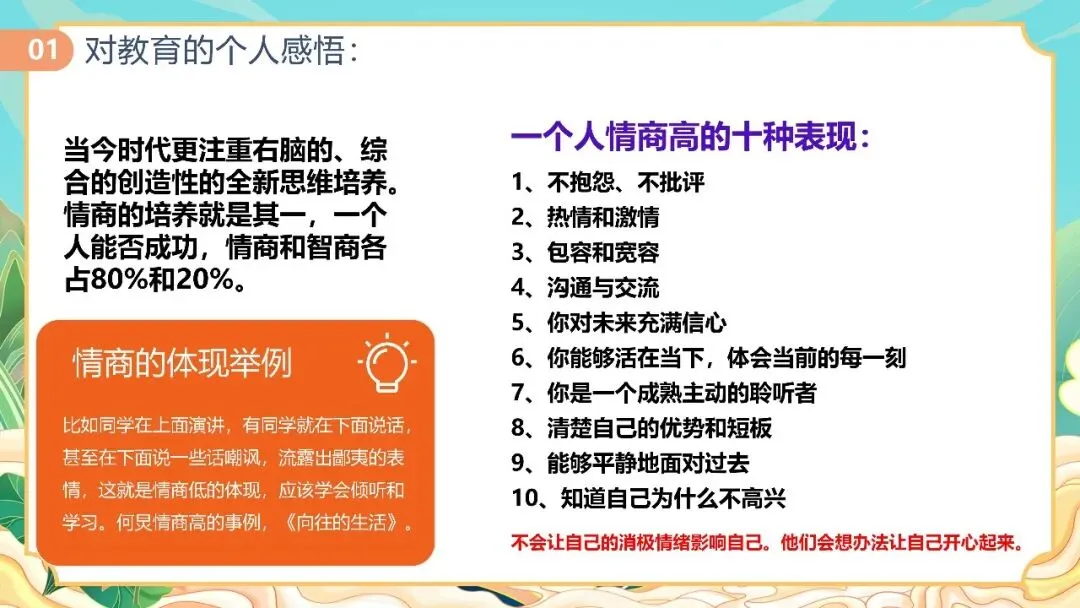 01 对教育的个人感悟：

当今时代更注重右脑的、综合的创造性的全新思维培养。情商的培养就是其一，一个人能否成功，情商和智商各占80%和20%。

情商的体现举例

比如同学在上面演讲，有同学就在下面说话，甚至在下面说一些话嘲讽，流露出鄙夷的表情，这就是情商低的体现，应该学会倾听和学习。何炅情商高的事例，《向往的生活》。

一个人情商高的十种表现：

1、不抱怨、不批评
2、热情和激情
3、包容和宽容
4、沟通与交流
5、你对未来充满信心
6、你能够活在当下，体会当前的每一刻
7、你是一个成熟主动的聆听者
8、清楚自己的优势和短板
9、能够平静地面对过去
10、知道自己为什么不高兴

不会让自己的消极情绪影响自己。他们会想办法让自己开心起来。